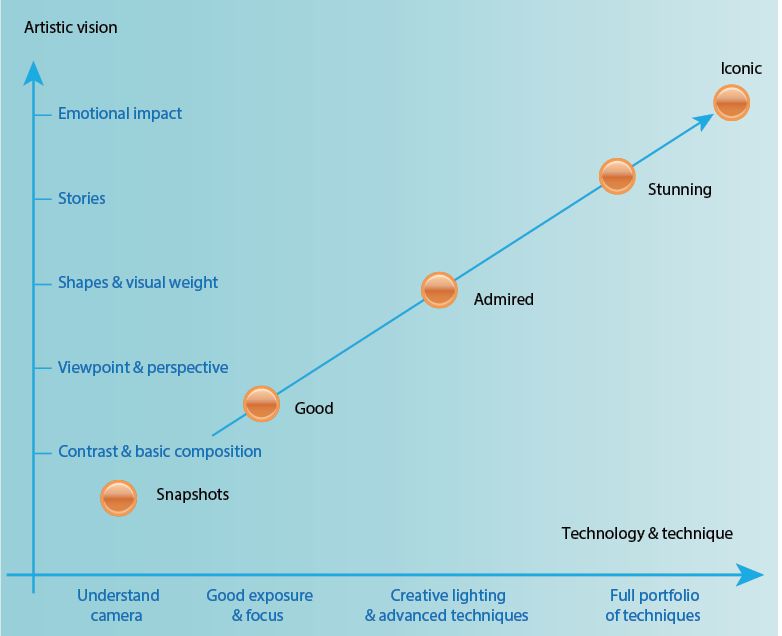 Artistic vision

Emotional impact

Stories

Shapes & visual weight

Viewpoint & perspective

Contrast & basic composition

Iconic

Stunning

Admired

Good

Snapshots

Technology & technique

Understand camera

Good exposure & focus

Creative lighting & advanced techniques

Full portfolio of techniques